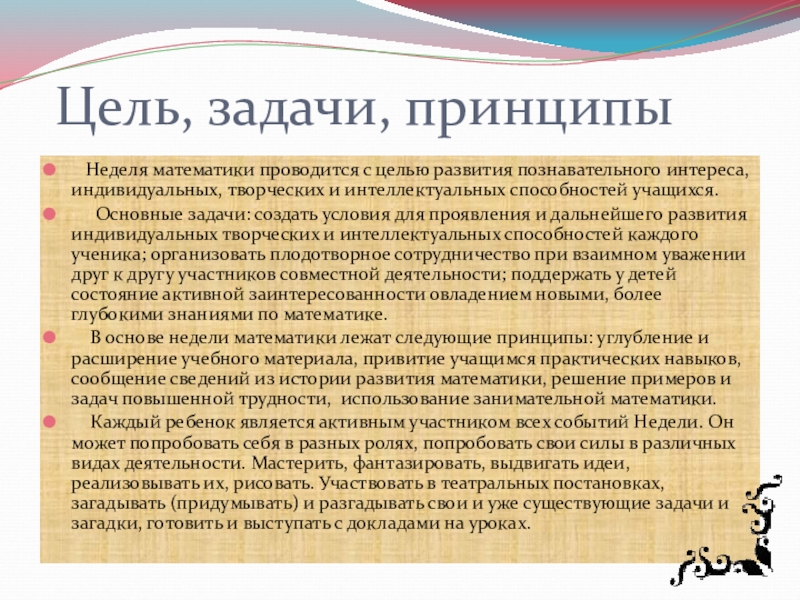 Цель, задачи, принципы

Неделя математики проводится с целью развития познавательного интереса, индивидуальных, творческих и интеллектуальных способностей учащихся.

Основные задачи: создать условия для проявления и дальнейшего развития индивидуальных творческих и интеллектуальных способностей каждого ученика; организовать плодотворное сотрудничество при взаимном уважении друг к другу участников совместной деятельности; поддержать у детей состояние активной заинтересованности овладением новыми, более глубокими знаниями по математике.

В основе недели математики лежат следующие принципы: углубление и расширение учебного материала, привитие учащимся практических навыков, сообщение сведений из истории развития математики, решение примеров и задач повышенной трудности, использование занимательной математики.

Каждый ребенок является активным участником всех событий Недели. Он может попробовать себя в разных ролях, попробовать свои силы в различных видах деятельности. Мастерить, фантазировать, выдвигать идеи, реализовывать их, рисовать. Участвовать в театральных постановках, загадывать (придумывать) и разгадывать свои и уже существующие задачи и загадки, готовить и выступать с докладами на уроках.